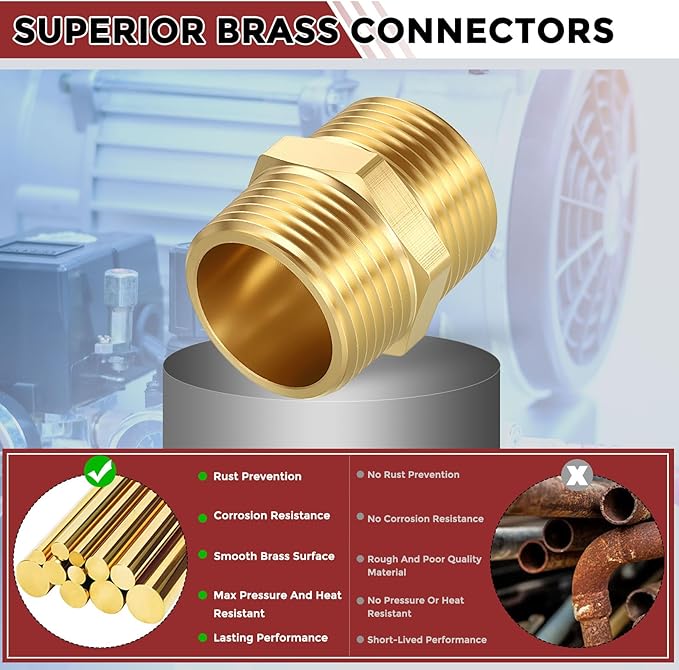 SUPERIOR BRASS CONNECTORS

Rust Prevention

Corrosion Resistance

Smooth Brass Surface

Max Pressure And Heat Resistant

Lasting Performance

No Rust Prevention

No Corrosion Resistance

Rough And Poor Quality Material

No Pressure Or Heat Resistant

Short-Lived Performance